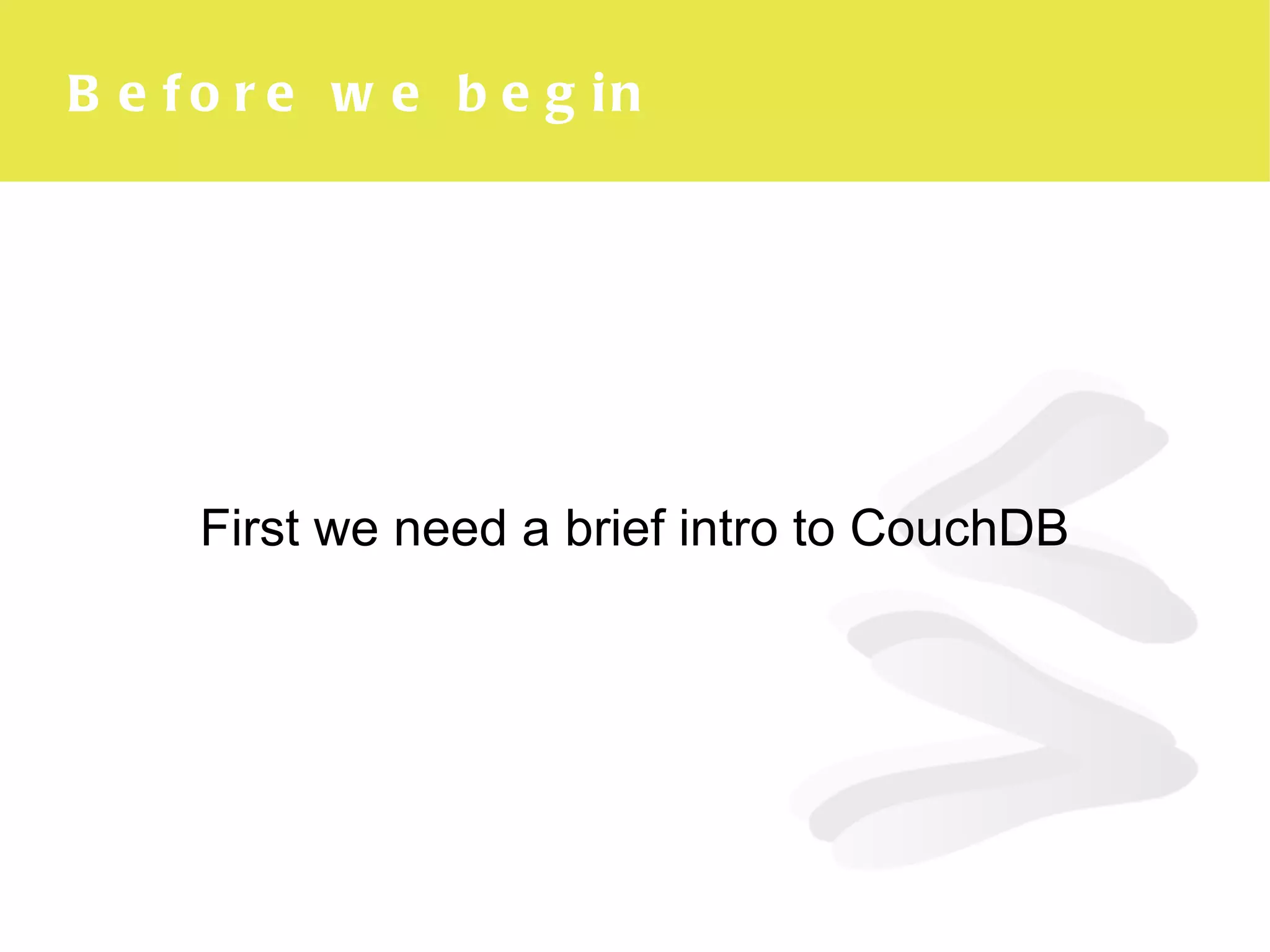 Before we begin

First we need a brief intro to CouchDB